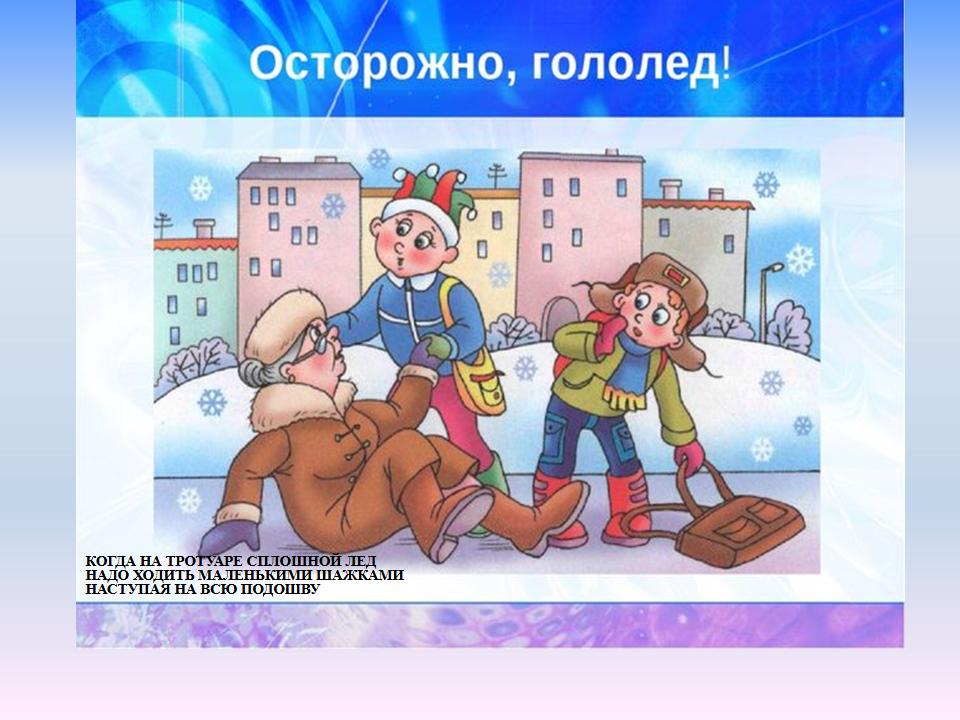 Осторожно, гололед!

КОГДА НА ТРОТУАРЕ СПЛОШНОЙ ЛЕД
НАДО ХОДИТЬ МАЛЕНЬКИМИ ШАЖКАМИ
НАСТУПАЯ НА ВСЮ ПОДОШВУ